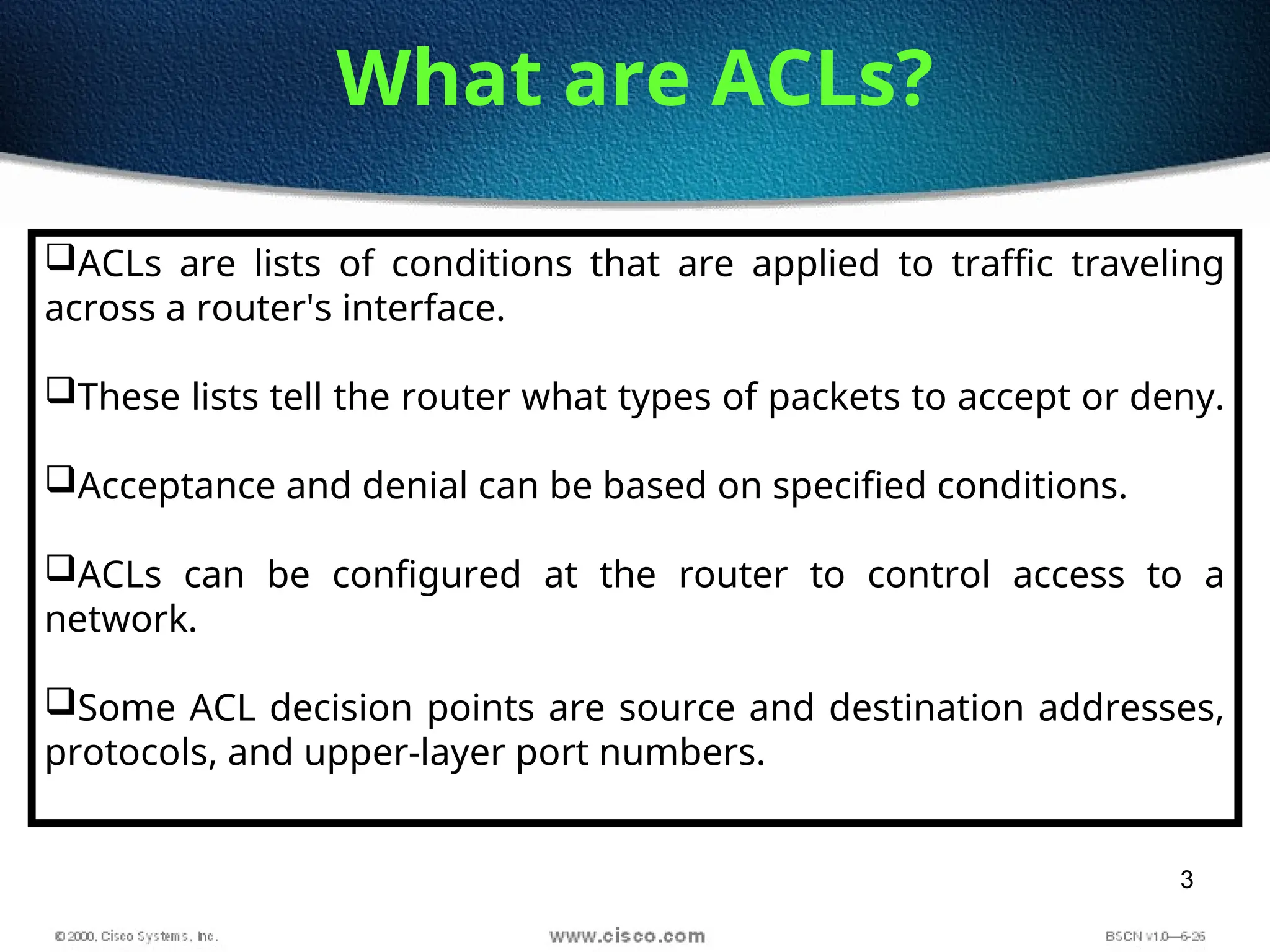 What are ACLs?

❑ACLs are lists of conditions that are applied to traffic traveling across a router's interface.

❑These lists tell the router what types of packets to accept or deny.

❑Acceptance and denial can be based on specified conditions.

❑ACLs can be configured at the router to control access to a network.

❑Some ACL decision points are source and destination addresses, protocols, and upper-layer port numbers.

3

© 2000, Cisco Systems, Inc.

www.cisco.com

BSCN v1.0—6-26